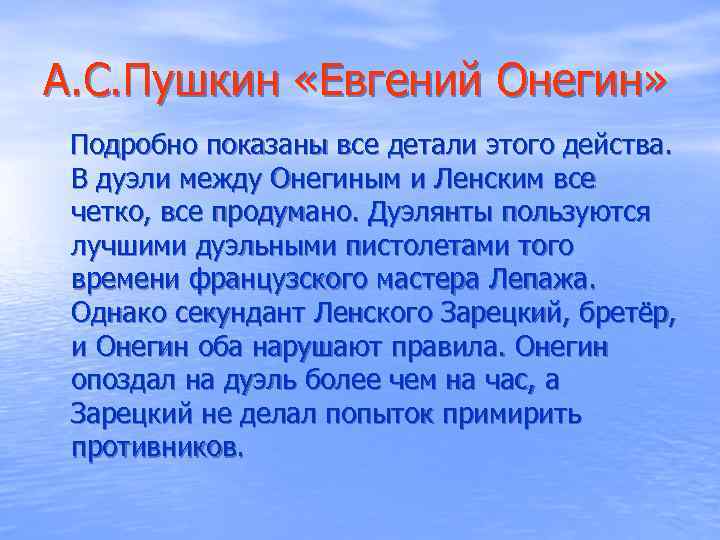 А.С.Пушкин «Евгений Онегин»

Подробно показаны все детали этого действа. В дуэли между Онегиным и Ленским все четко, все продумано. Дуэлянты пользуются лучшими дуэльными пистолетами того времени французского мастера Лепажа. Однако секундант Ленского Зарецкий, бретёр, и Онегин оба нарушают правила. Онегин опоздал на дуэль более чем на час, а Зарецкий не делал попыток примирить противников.